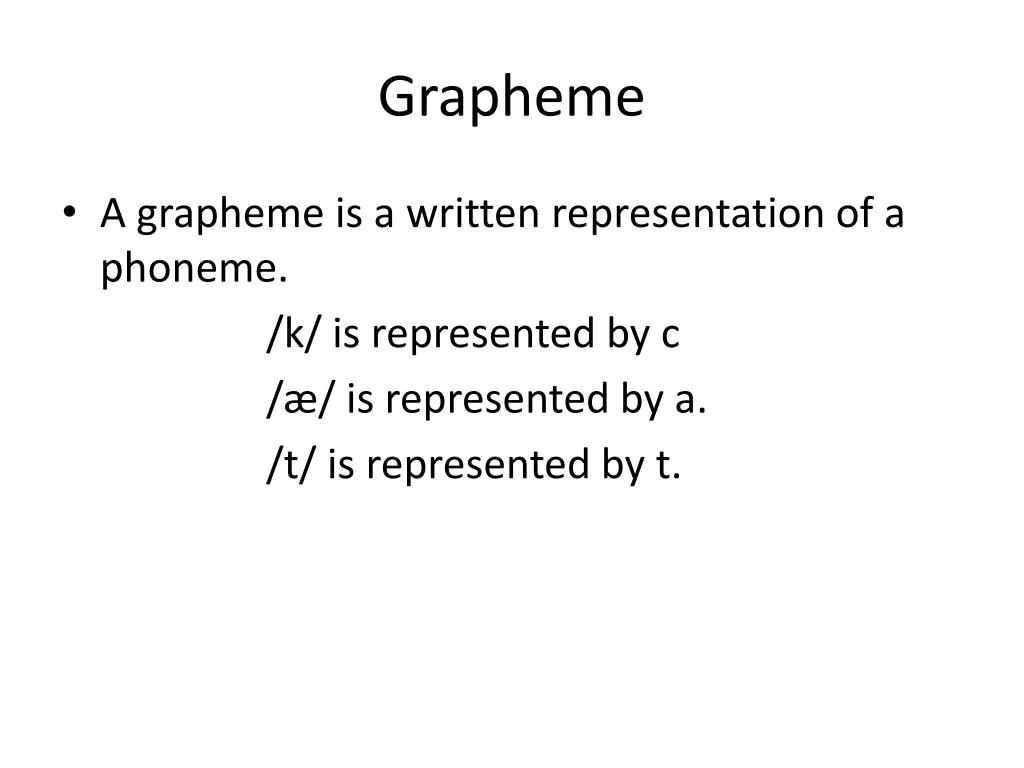 Grapheme

• A grapheme is a written representation of a phoneme.

/k/ is represented by c

/æ/ is represented by a.

/t/ is represented by t.